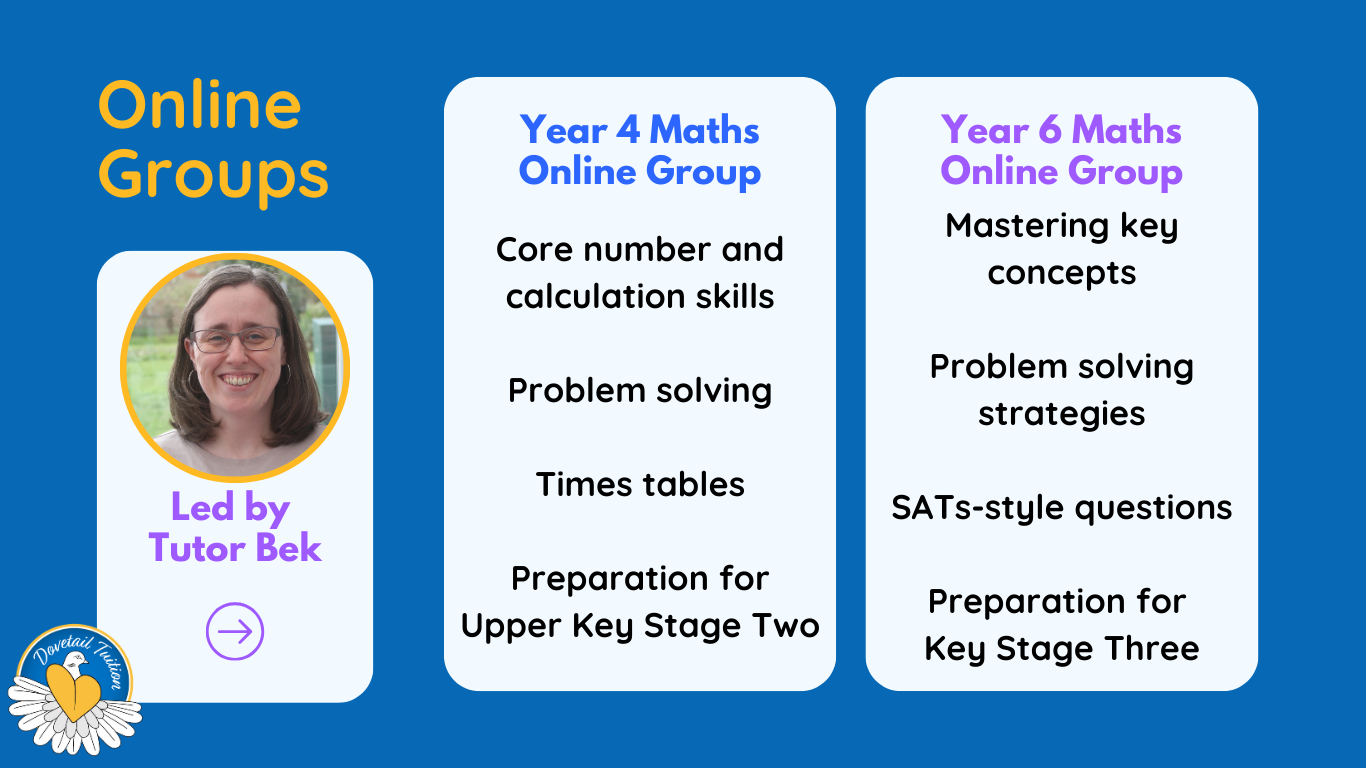 Online Groups

Led by Tutor Bek

Dovetail Tuition

Year 4 Maths Online Group

Core number and calculation skills

Problem solving

Times tables

Preparation for Upper Key Stage Two

Year 6 Maths Online Group

Mastering key concepts

Problem solving strategies

SATs-style questions

Preparation for Key Stage Three